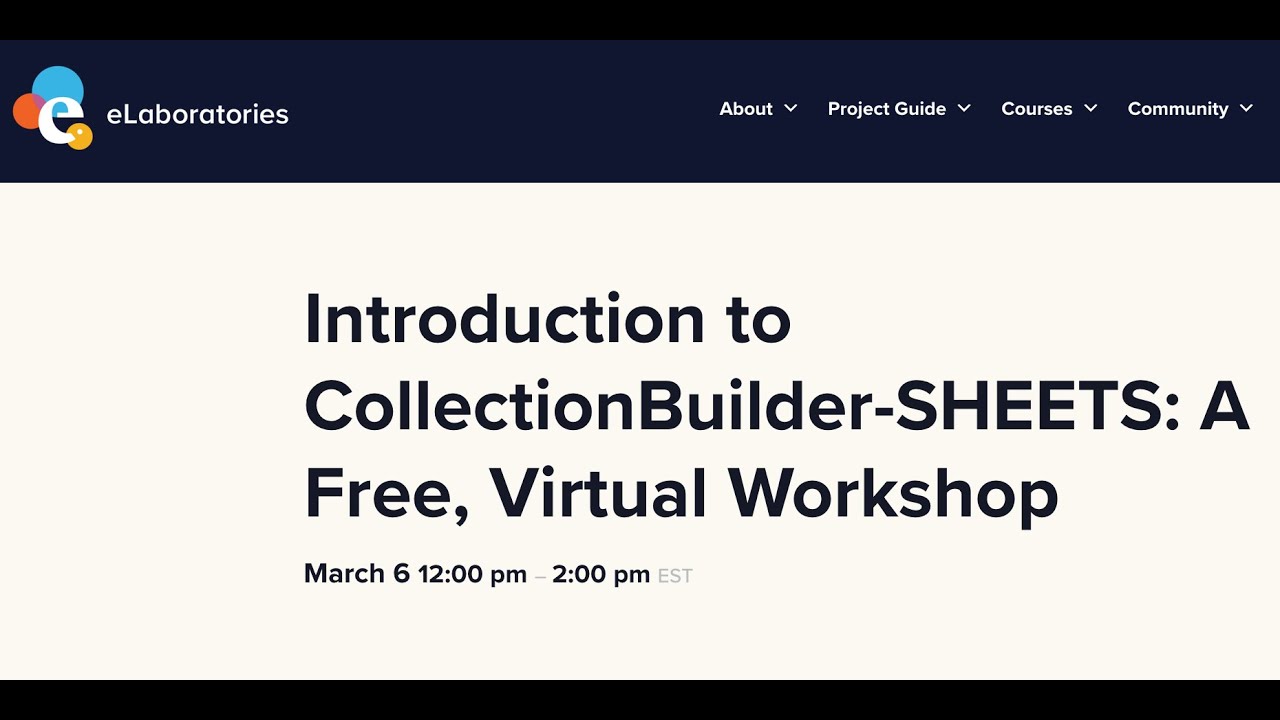 eLaboratories

About Project Guide Courses Community

Introduction to CollectionBuilder-SHEETS: A Free, Virtual Workshop

March 6 12:00 pm – 2:00 pm EST